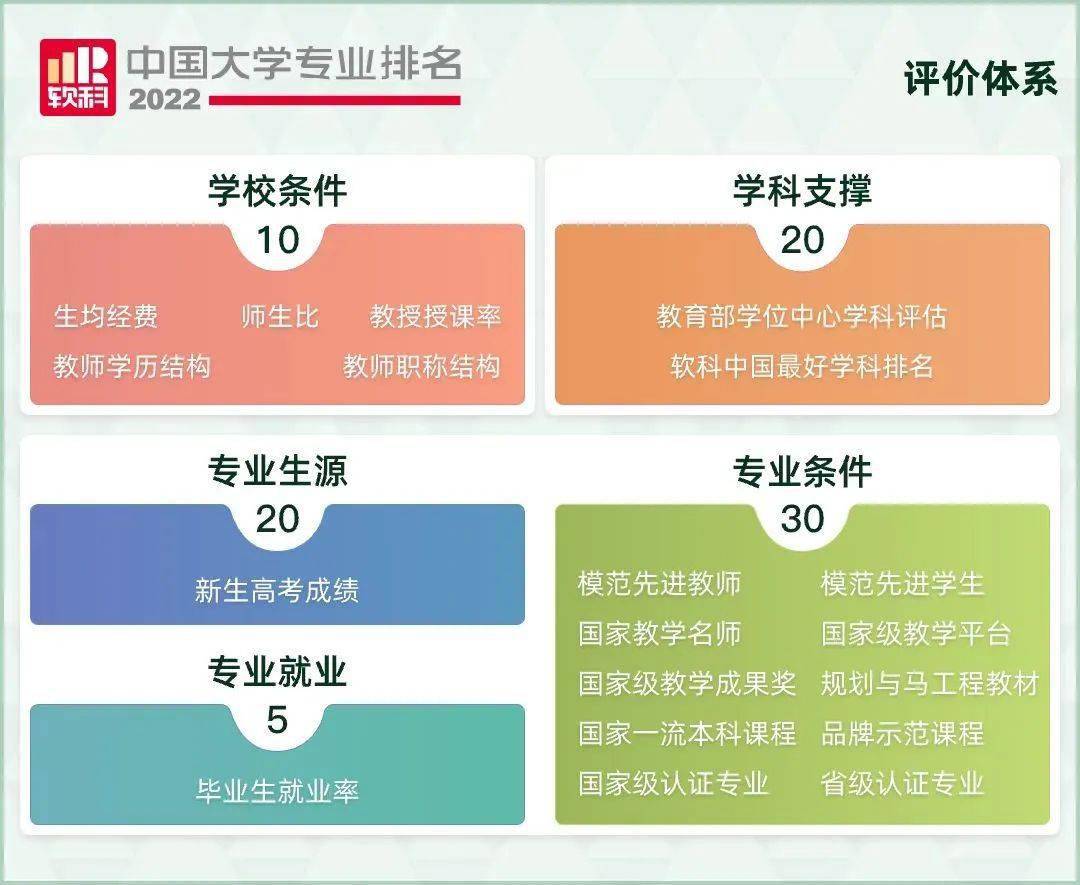 软科 中国大学专业排名 2022

评价体系

学校条件
10
生均经费 师生比 教授授课率
教师学历结构 教师职称结构

学科支撑
20
教育部学位中心学科评估
软科中国最好学科排名

专业生源
20
新生高考成绩

专业就业
5
毕业生就业率

专业条件
30
模范先进教师 模范先进学生
国家教学名师 国家级教学平台
国家级教学成果奖 规划与马工程教材
国家一流本科课程 品牌示范课程
国家级认证专业 省级认证专业